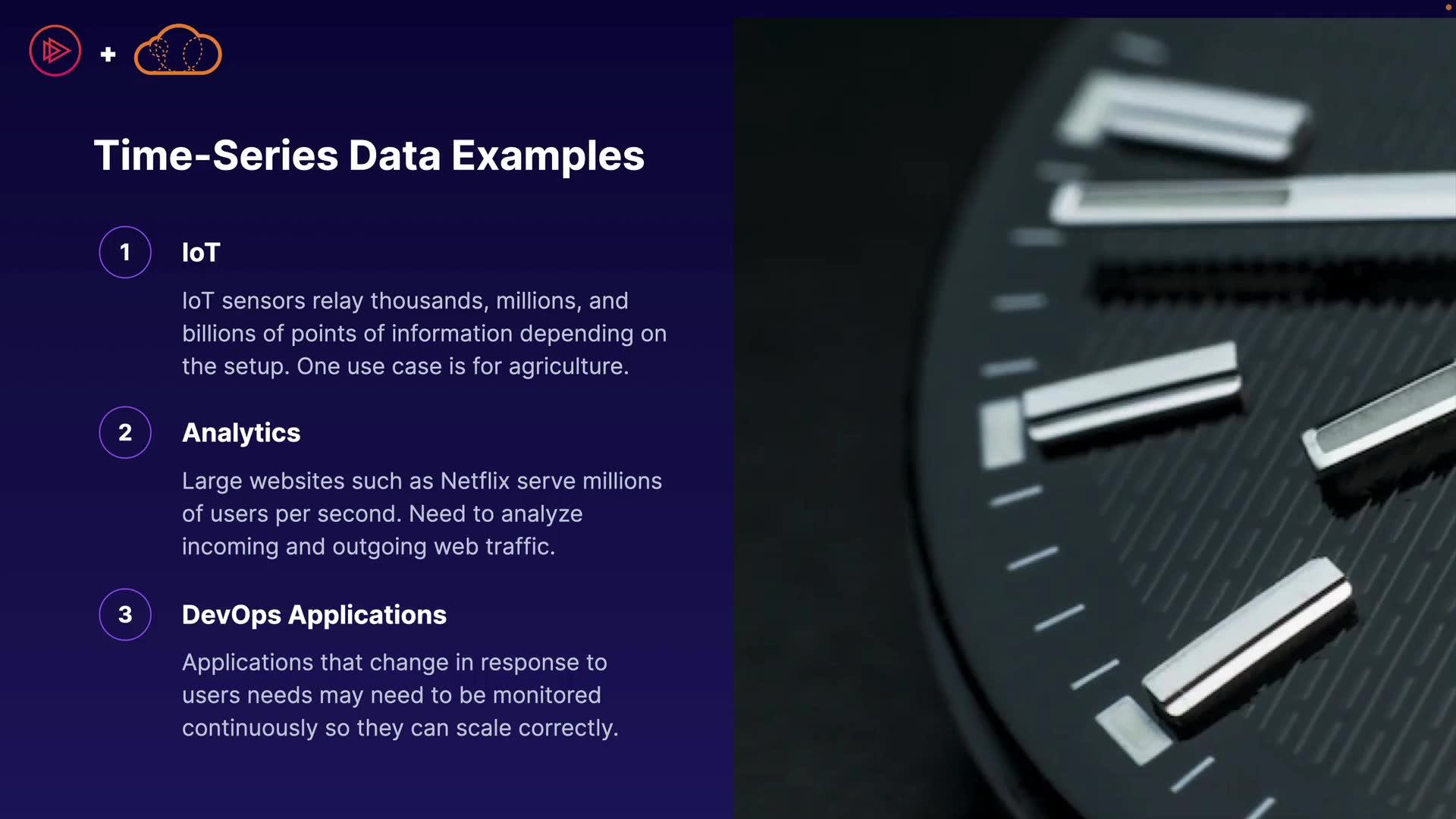 +

Time-Series Data Examples

1 IoT

IoT sensors relay thousands, millions, and billions of points of information depending on the setup. One use case is for agriculture.

2 Analytics

Large websites such as Netflix serve millions of users per second. Need to analyze incoming and outgoing web traffic.

3 DevOps Applications

Applications that change in response to users needs may need to be monitored continuously so they can scale correctly.